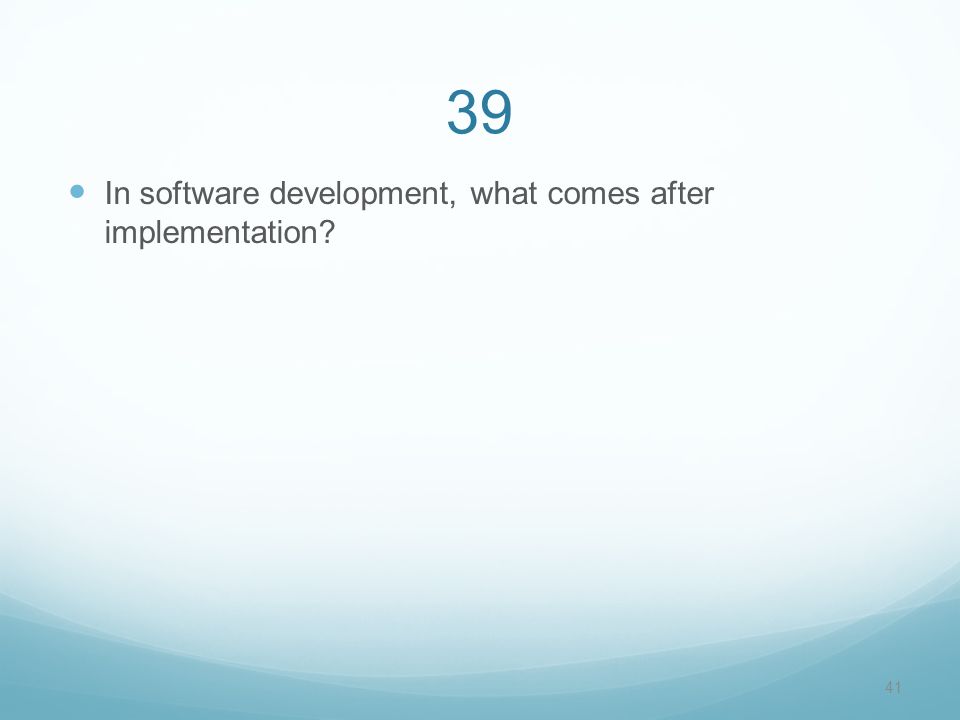 39

In software development, what comes after implementation?

41